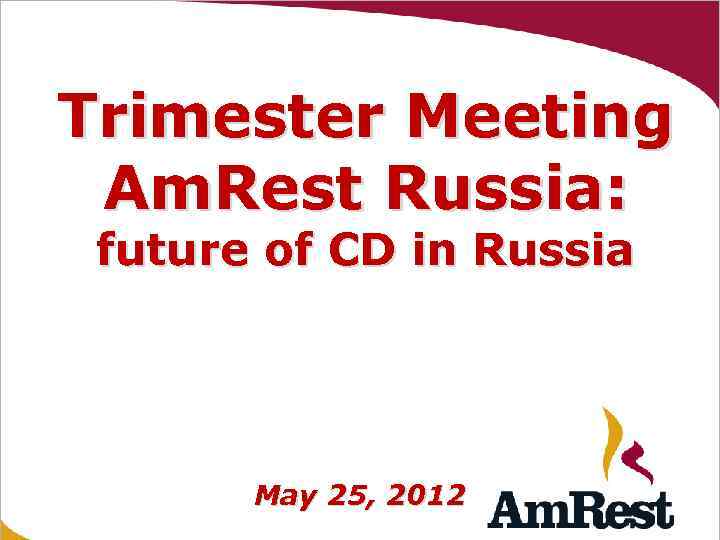 Trimester Meeting
AmRest Russia:
future of CD in Russia

May 25, 2012

AmRest